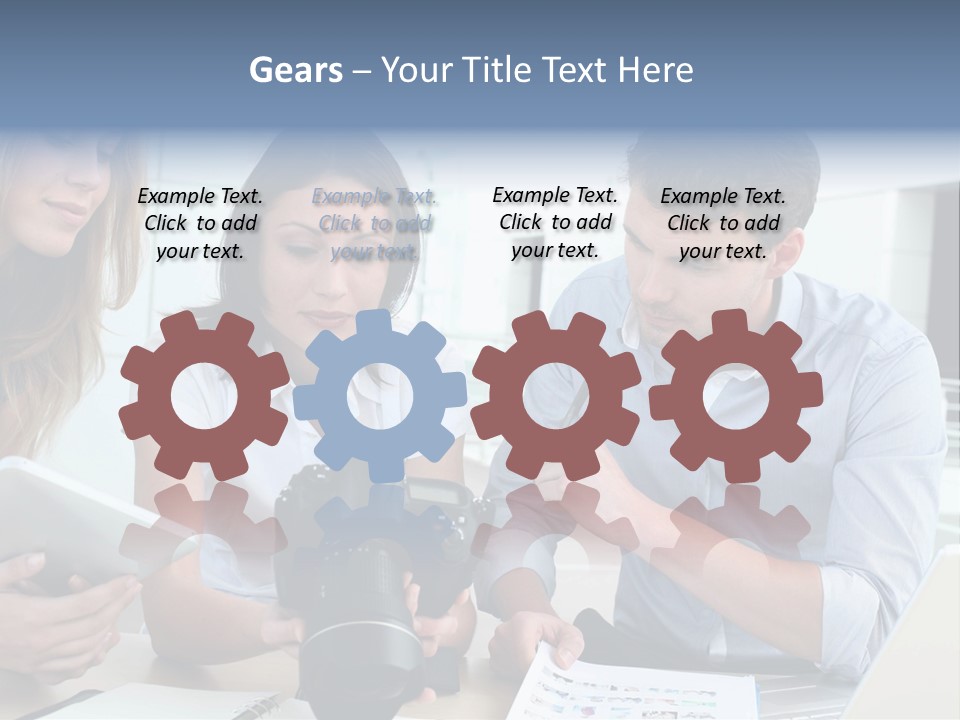 Gears – Your Title Text Here

Example Text. Click to add your text.

Example Text. Click to add your text.

Example Text. Click to add your text.

Example Text. Click to add your text.